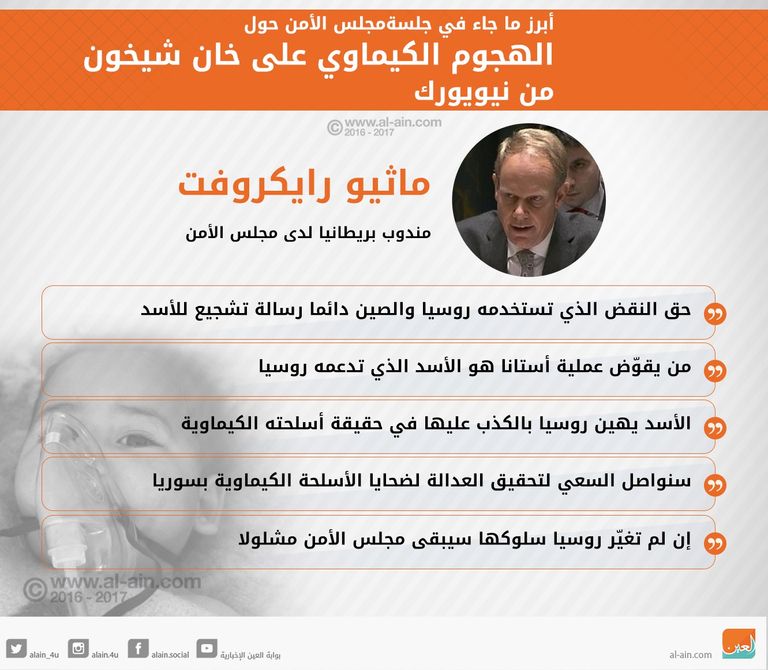 أبرز ما جاء في جلسةمجلس الأمن حول
الهجوم الكيماوي على خان شيخون
من نيويورك

© www.al-ain.com
2016 - 2017

ماثيو رايكروفت
مندوب بريطانيا لدى مجلس الأمن

حق النقض الذي تستخدمه روسيا والصين دائما رسالة تشجيع للأسد

من يقوّض عملية أستانا هو الأسد الذي تدعمه روسيا

الأسد يهين روسيا بالكذب عليها في حقيقة أسلحته الكيماوية

سنواصل السعي لتحقيق العدالة لضحايا الأسلحة الكيماوية بسوريا

إن لم تغيّر روسيا سلوكها سيبقى مجلس الأمن مشلولا

© www.al-ain.com
2016 - 2017

alain_4u alain.4u alain.social بوابة العين الإخبارية al-ain.com العين